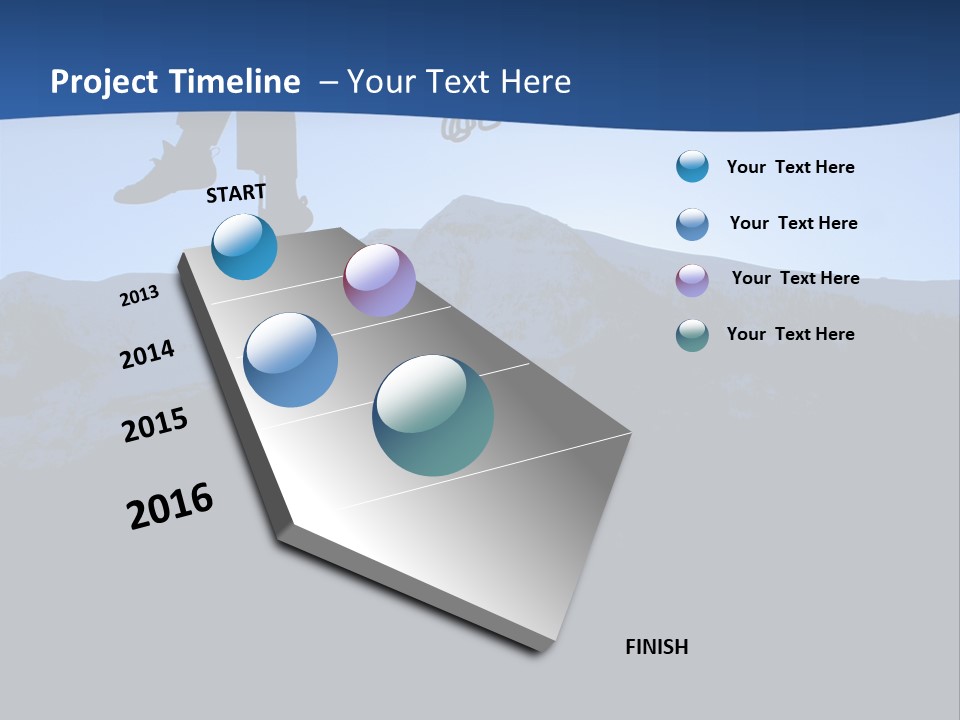 Project Timeline – Your Text Here

START

2013

2014

2015

2016

FINISH

Your Text Here

Your Text Here

Your Text Here

Your Text Here